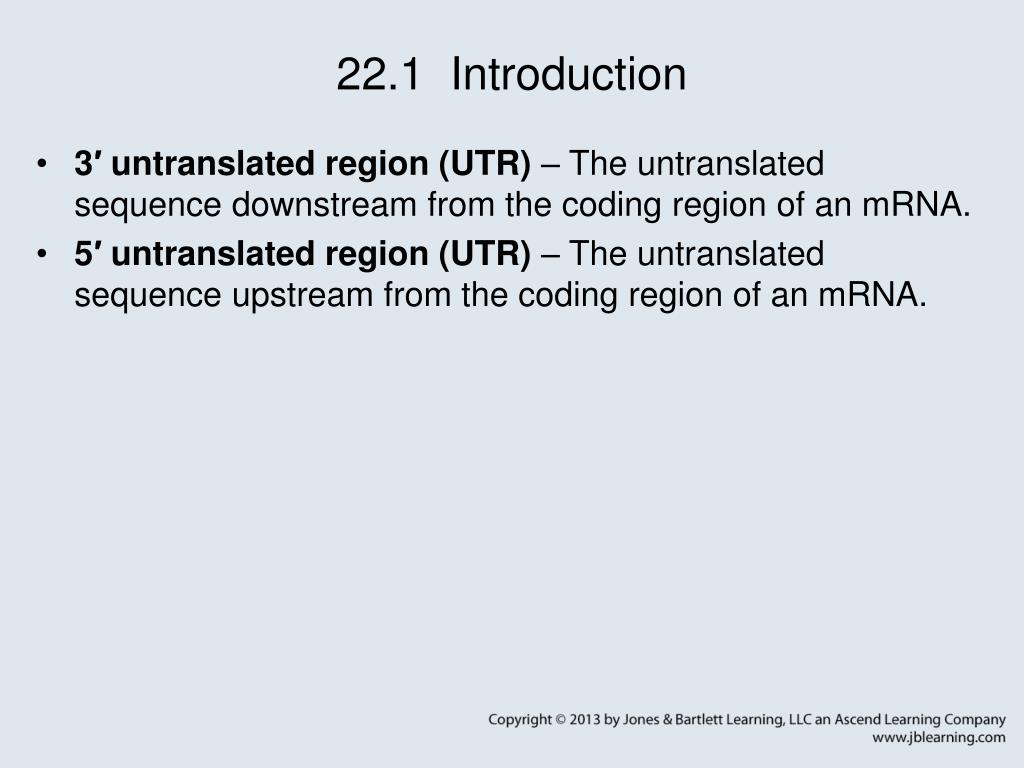 22.1 Introduction

• 3′ untranslated region (UTR) – The untranslated sequence downstream from the coding region of an mRNA.
• 5′ untranslated region (UTR) – The untranslated sequence upstream from the coding region of an mRNA.

Copyright © 2013 by Jones & Bartlett Learning, LLC an Ascend Learning Company
www.jblearning.com